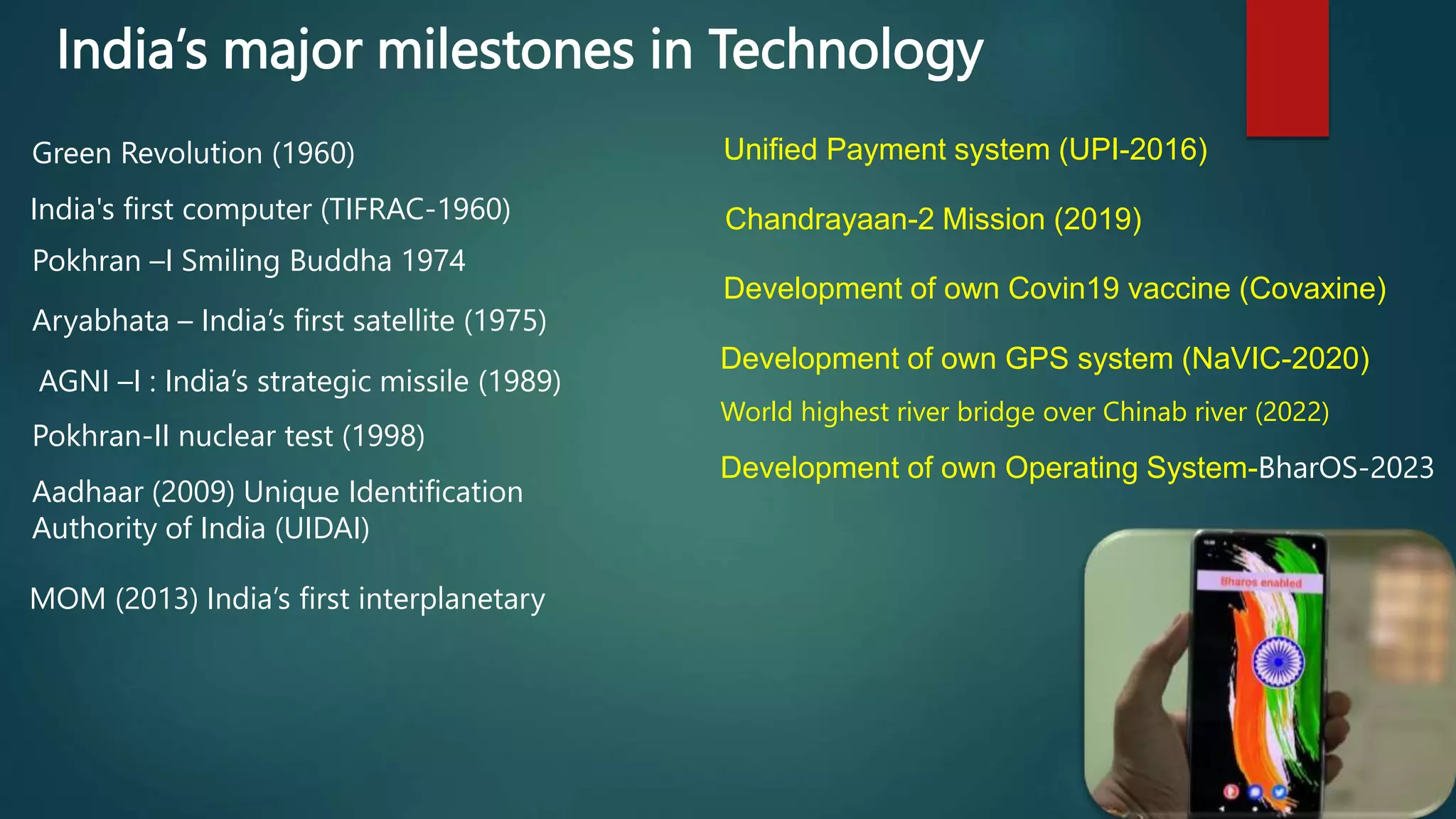 India’s major milestones in Technology

Green Revolution (1960)

India's first computer (TIFRAC-1960)

Pokhran –I Smiling Buddha 1974

Aryabhata – India’s first satellite (1975)

AGNI –I : India’s strategic missile (1989)

Pokhran-II nuclear test (1998)

Aadhaar (2009) Unique Identification Authority of India (UIDAI)

MOM (2013) India’s first interplanetary

Unified Payment system (UPI-2016)

Chandrayaan-2 Mission (2019)

Development of own Covin19 vaccine (Covaxine)

Development of own GPS system (NaVIC-2020)

World highest river bridge over Chinab river (2022)

Development of own Operating System-BharOS-2023

Bharos enabled